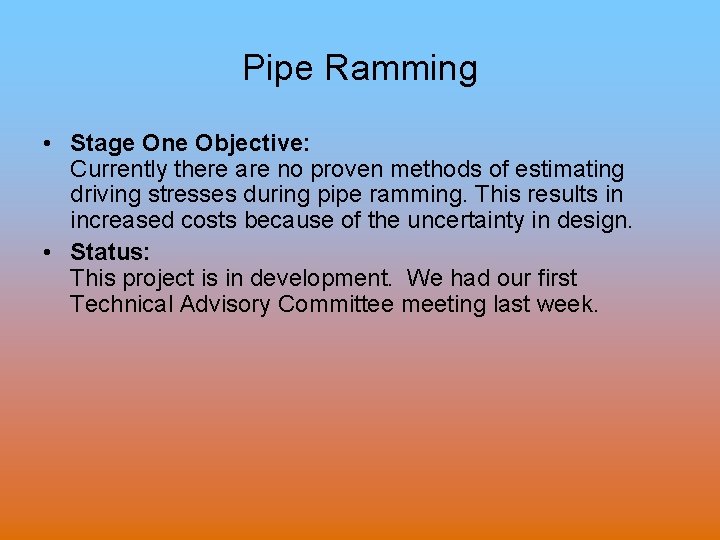 Pipe Ramming

• Stage One Objective:
Currently there are no proven methods of estimating driving stresses during pipe ramming. This results in increased costs because of the uncertainty in design.

• Status:
This project is in development. We had our first Technical Advisory Committee meeting last week.